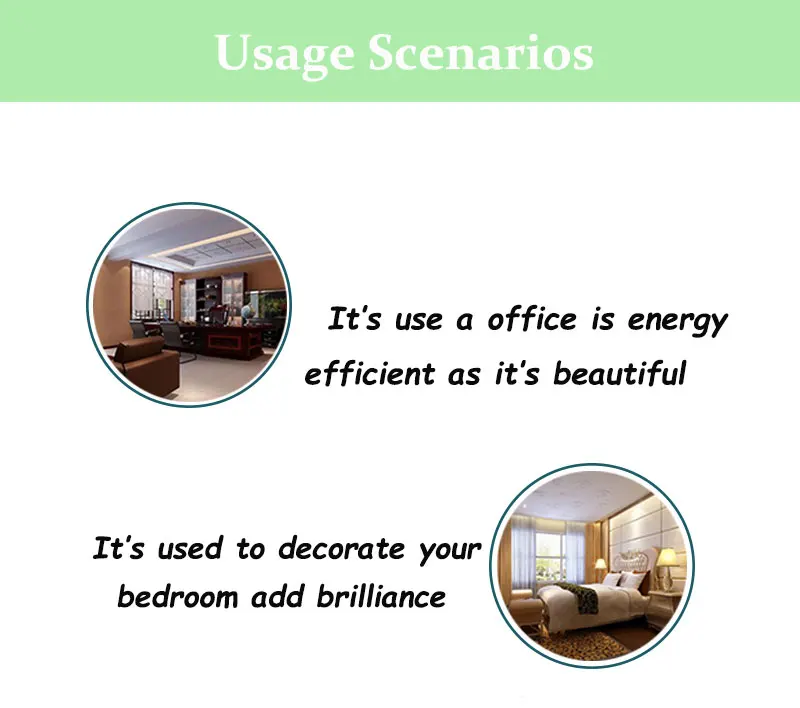 Usage Scenarios

It's use a office is energy efficient as it's beautiful

It's used to decorate your bedroom add brilliance